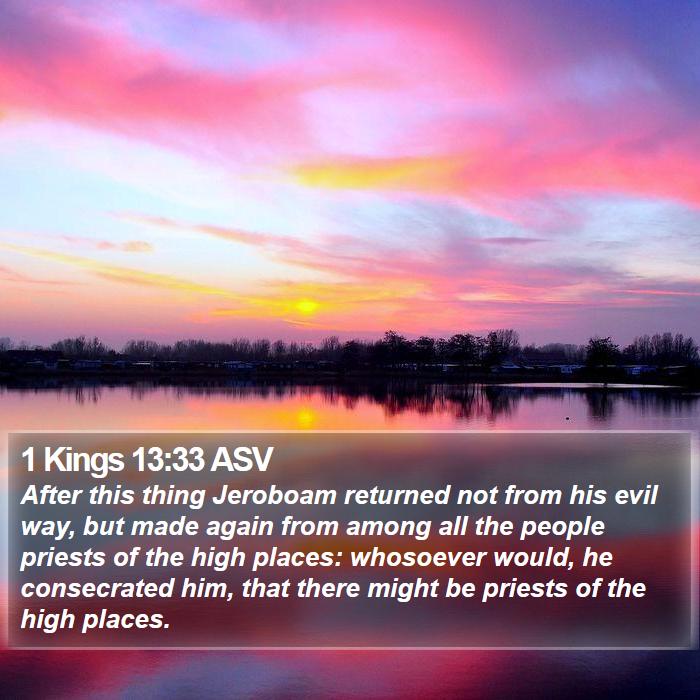 1 Kings 13:33 ASV
After this thing Jeroboam returned not from his evil way, but made again from among all the people priests of the high places: whosoever would, he consecrated him, that there might be priests of the high places.